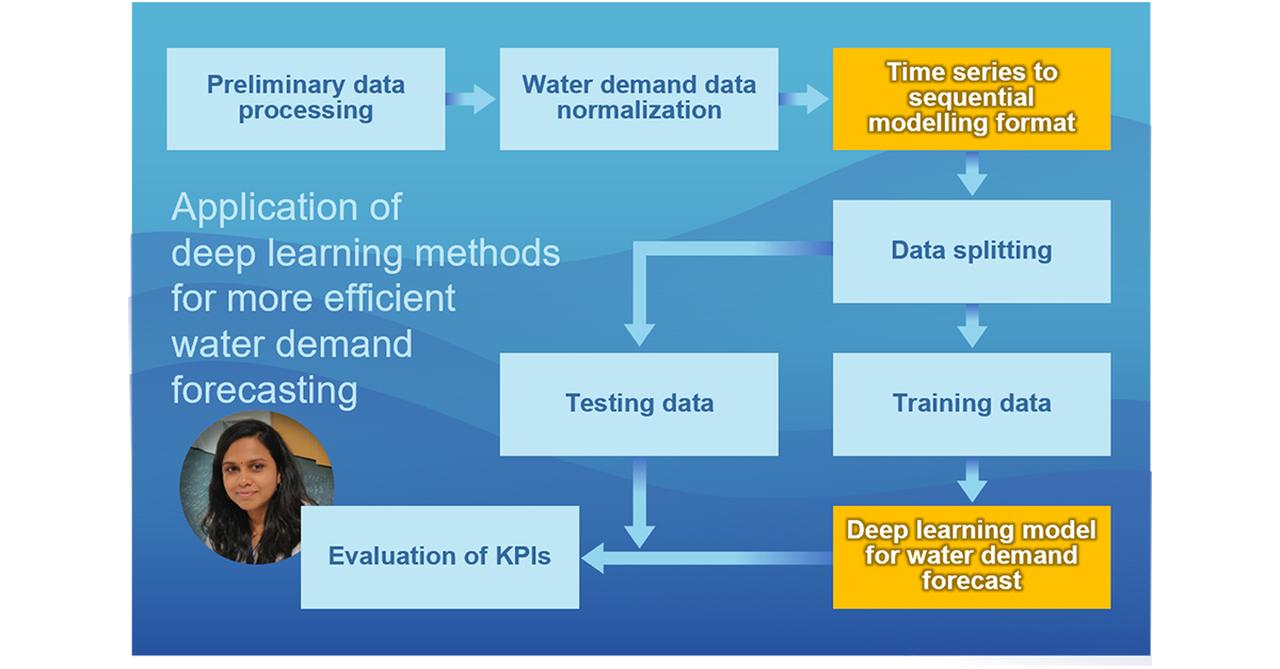 Preliminary data processing

Water demand data normalization

Time series to sequential modelling format

Application of deep learning methods for more efficient water demand forecasting

Data splitting

Testing data

Training data

Evaluation of KPIs

Deep learning model for water demand forecast